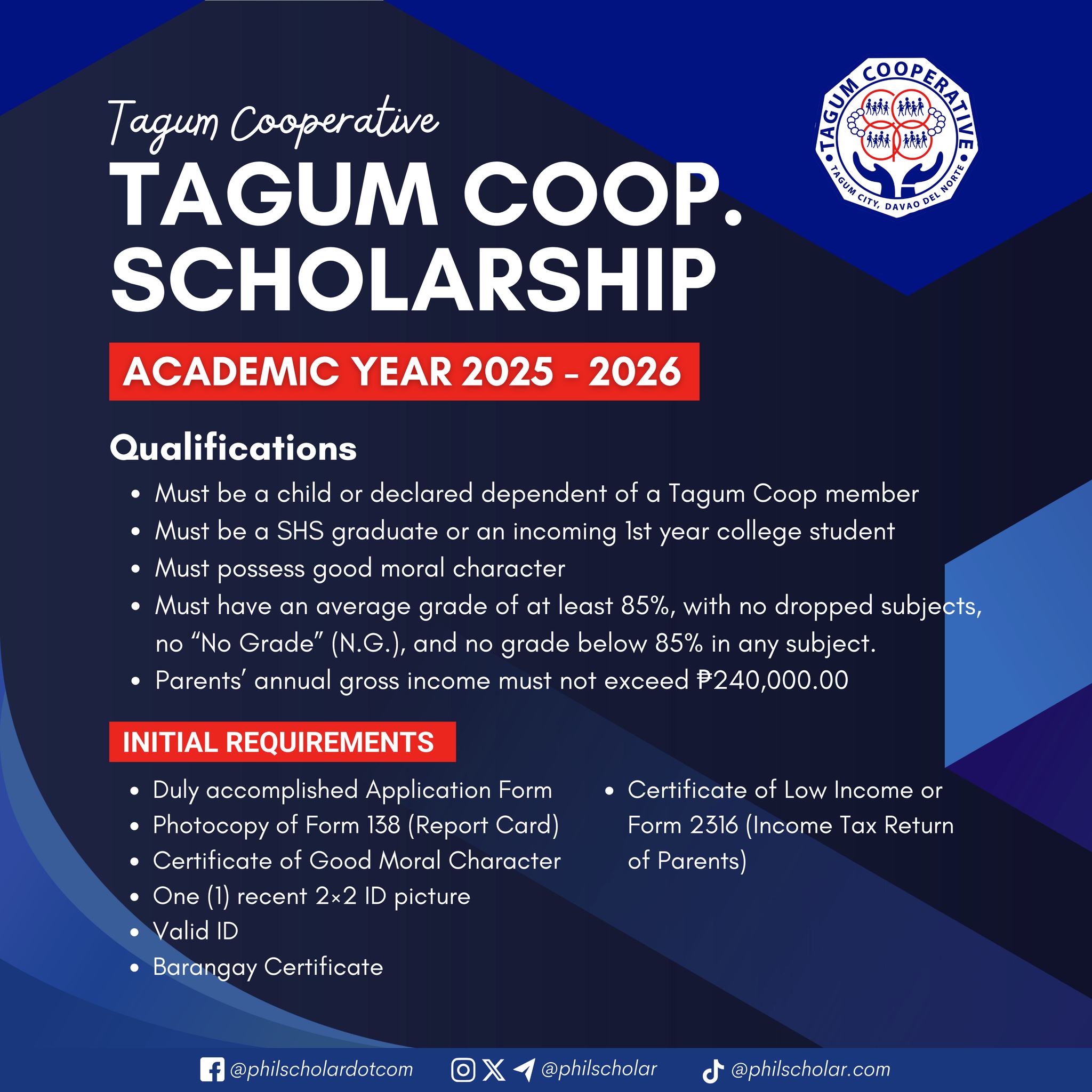 Tagum Cooperative

TAGUM COOP. SCHOLARSHIP

TAGUM COOPERATIVE
TAGUM CITY, DAVAO DEL NORTE

ACADEMIC YEAR 2025 - 2026

Qualifications

• Must be a child or declared dependent of a Tagum Coop member
• Must be a SHS graduate or an incoming 1st year college student
• Must possess good moral character
• Must have an average grade of at least 85%, with no dropped subjects, no "No Grade" (N.G.), and no grade below 85% in any subject.
• Parents' annual gross income must not exceed ₱240,000.00

INITIAL REQUIREMENTS

• Duly accomplished Application Form
• Photocopy of Form 138 (Report Card)
• Certificate of Good Moral Character
• One (1) recent 2×2 ID picture
• Valid ID
• Barangay Certificate

• Certificate of Low Income or Form 2316 (Income Tax Return of Parents)

@philscholardotcom @philscholar @philscholar.com